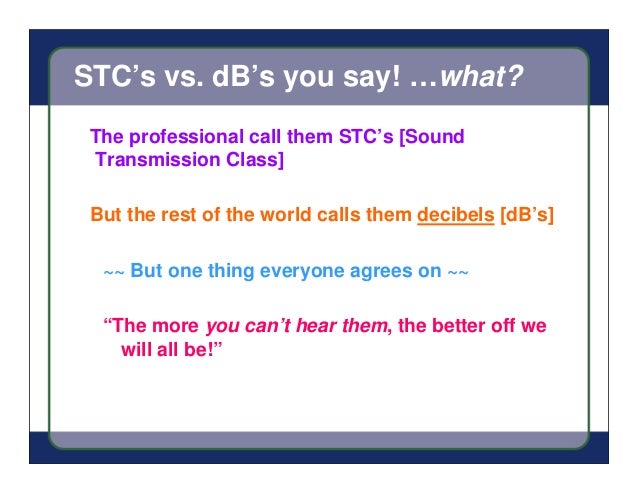 STC’s vs. dB’s you say! …what?

The professional call them STC’s [Sound Transmission Class]

But the rest of the world calls them decibels [dB’s]

~~ But one thing everyone agrees on ~~

“The more you can’t hear them, the better off we will all be!”